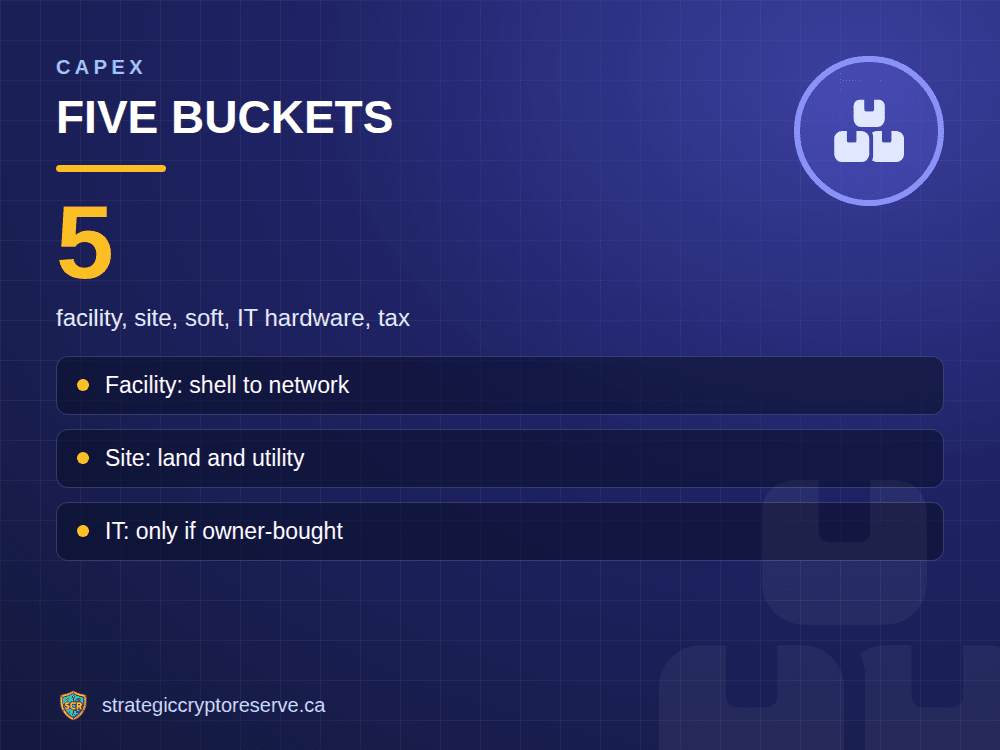 CAPEX

FIVE BUCKETS

5

facility, site, soft, IT hardware, tax

• Facility: shell to network

• Site: land and utility

• IT: only if owner-bought

strategiccryptoreserve.ca